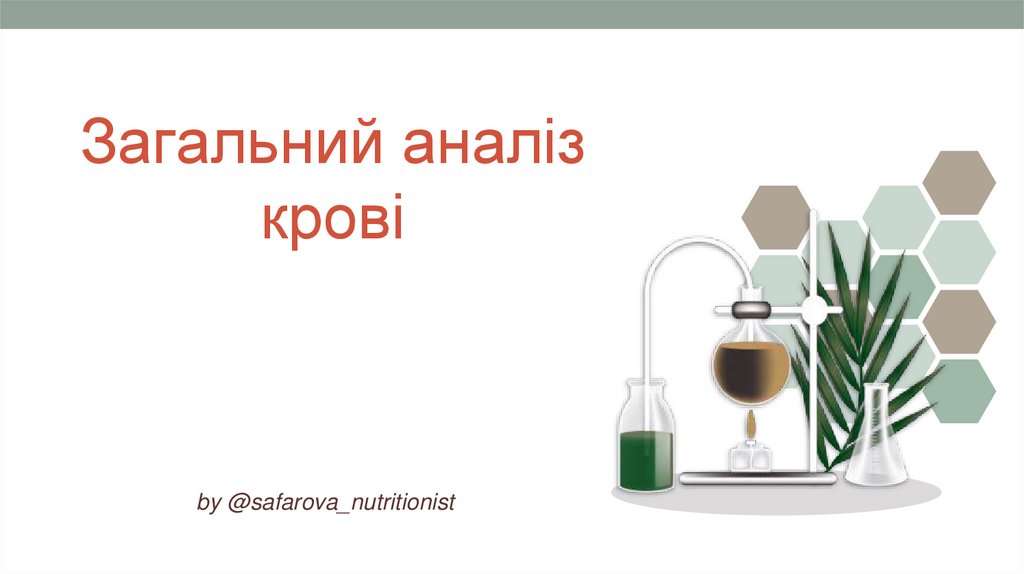 Загальний аналіз крові

by @safarova_nutritionist